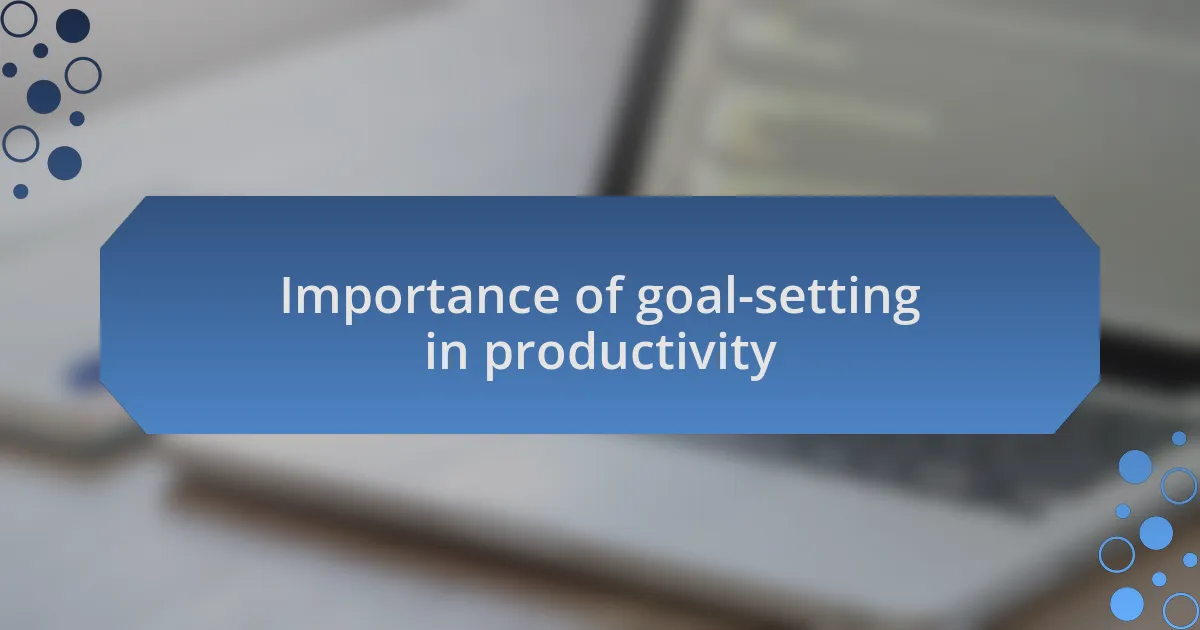 Importance of goal-setting in productivity